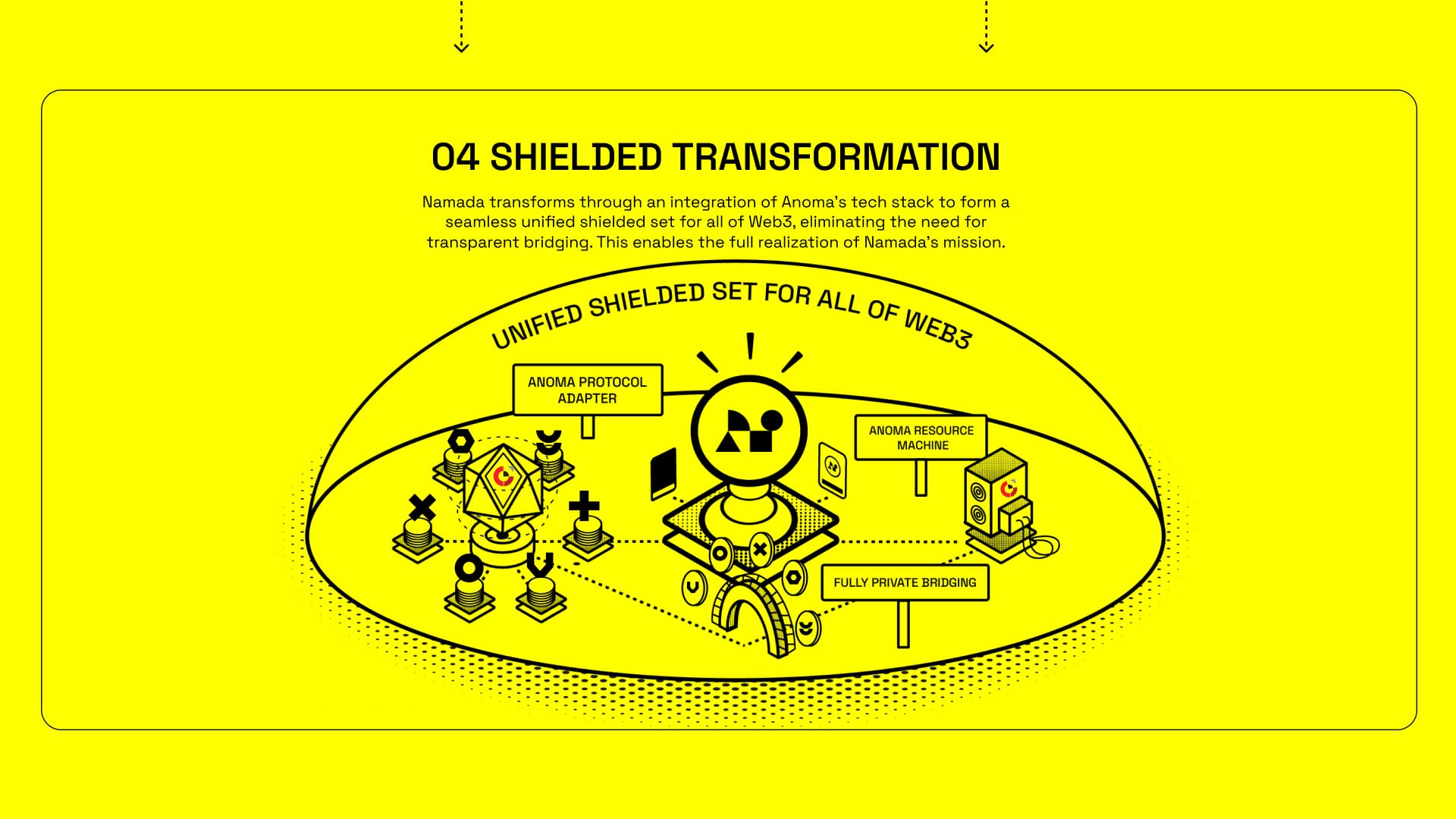 04 SHIELDED TRANSFORMATION

Namada transforms through an integration of Anoma's tech stack to form a seamless unified shielded set for all of Web3, eliminating the need for transparent bridging. This enables the full realization of Namada's mission.

UNIFIED SHIELDED SET FOR ALL OF WEB3

ANOMA PROTOCOL ADAPTER

ANOMA RESOURCE MACHINE

FULLY PRIVATE BRIDGING